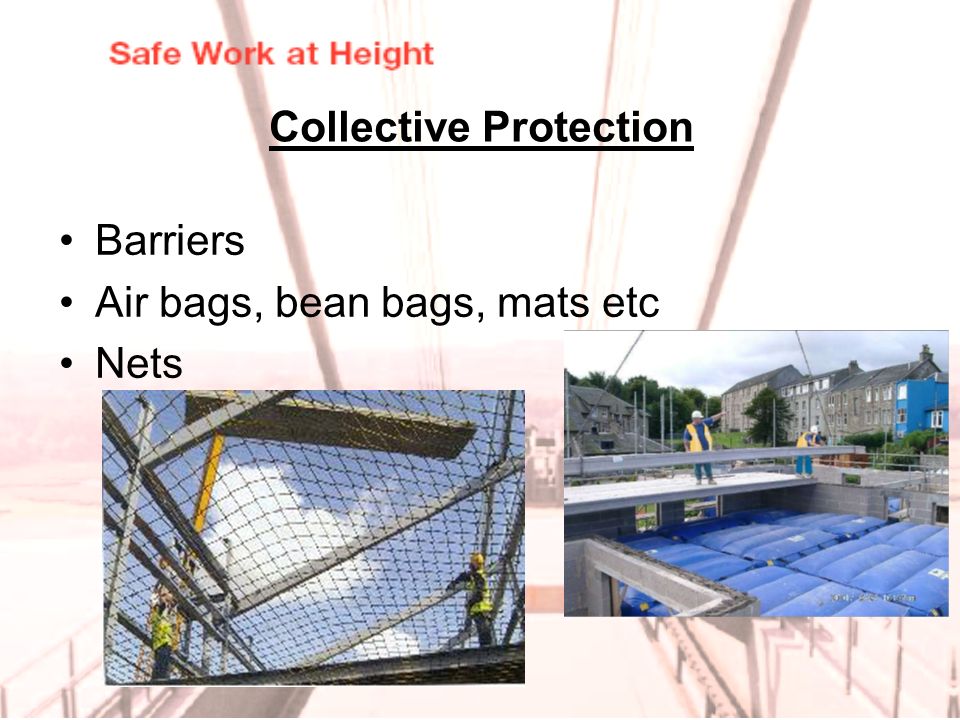 Safe Work at Height

Collective Protection

• Barriers
• Air bags, bean bags, mats etc
• Nets